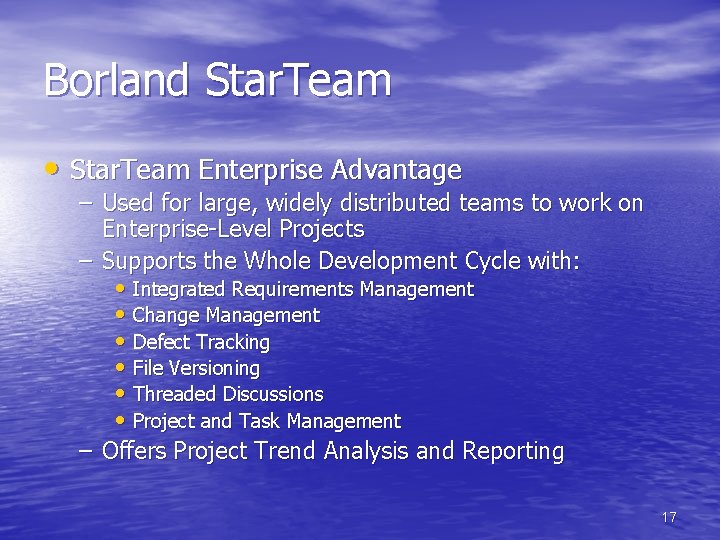 Borland StarTeam

• StarTeam Enterprise Advantage
  – Used for large, widely distributed teams to work on Enterprise-Level Projects
  – Supports the Whole Development Cycle with:
    • Integrated Requirements Management
    • Change Management
    • Defect Tracking
    • File Versioning
    • Threaded Discussions
    • Project and Task Management
  – Offers Project Trend Analysis and Reporting

17